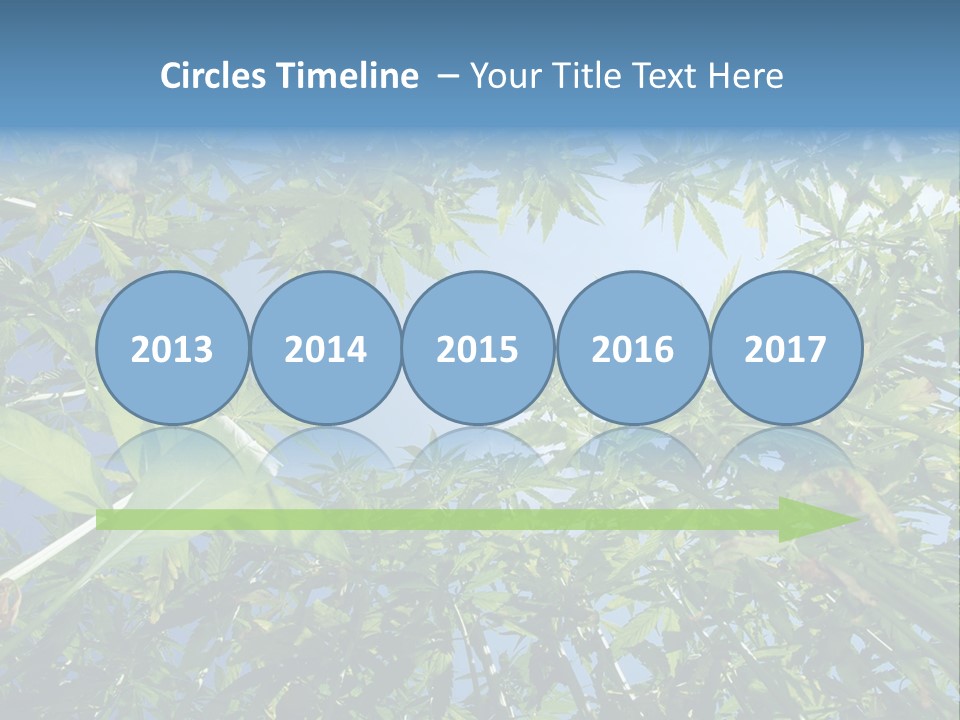 Circles Timeline – Your Title Text Here

2013

2014

2015

2016

2017